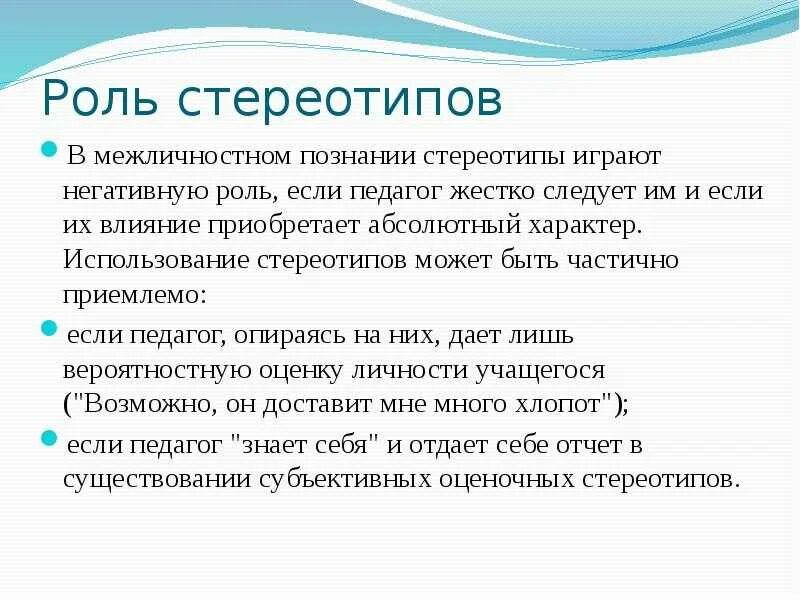 Роль стереотипов

В межличностном познании стереотипы играют негативную роль, если педагог жестко следует им и если их влияние приобретает абсолютный характер. Использование стереотипов может быть частично приемлемо:

если педагог, опираясь на них, дает лишь вероятностную оценку личности учащегося ("Возможно, он доставит мне много хлопот");

если педагог "знает себя" и отдает себе отчет в существовании субъективных оценочных стереотипов.